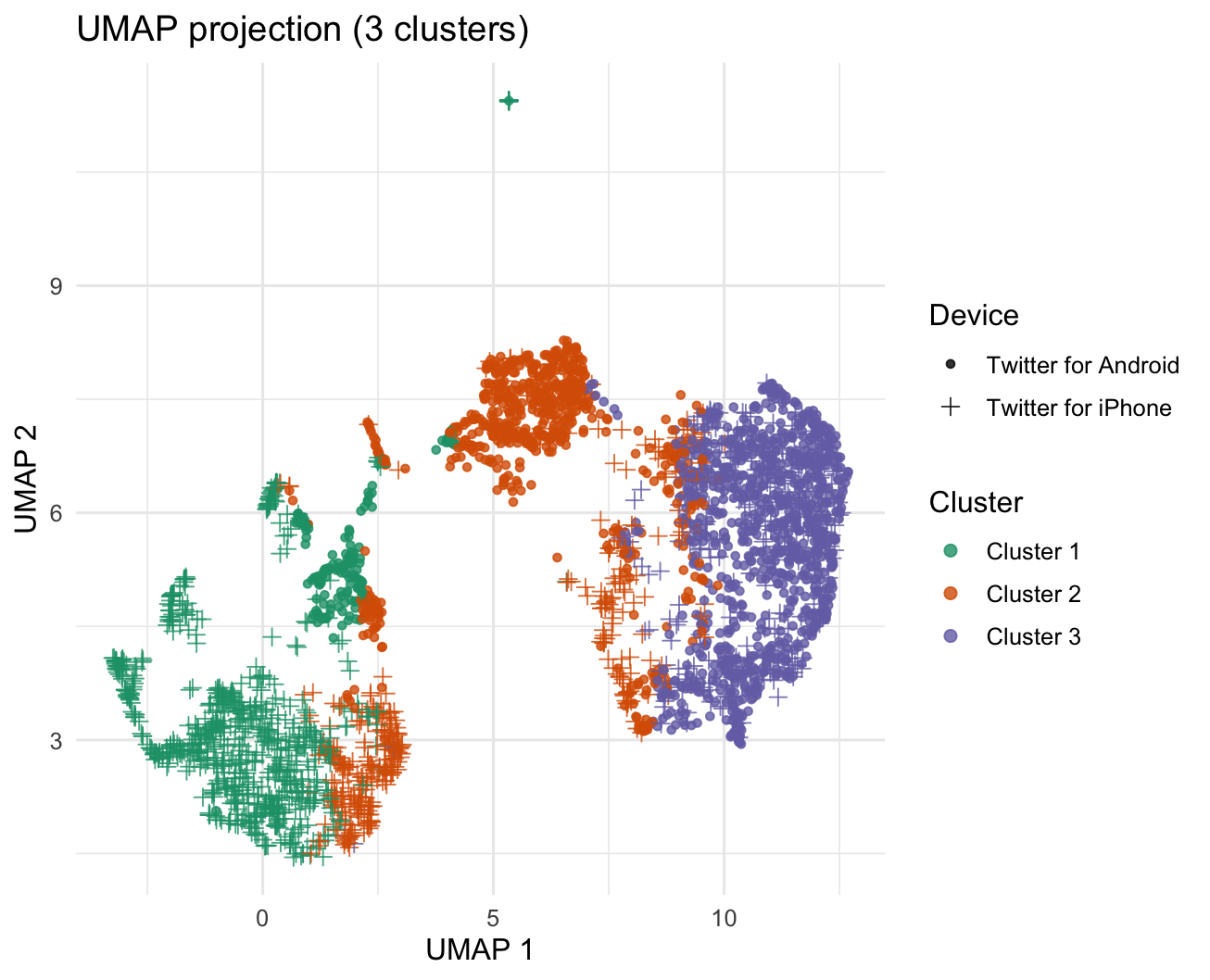 UMAP projection (3 clusters)

UMAP 2

9

6

3

0

5

10

UMAP 1

Device

Twitter for Android

Twitter for iPhone

Cluster

Cluster 1

Cluster 2

Cluster 3